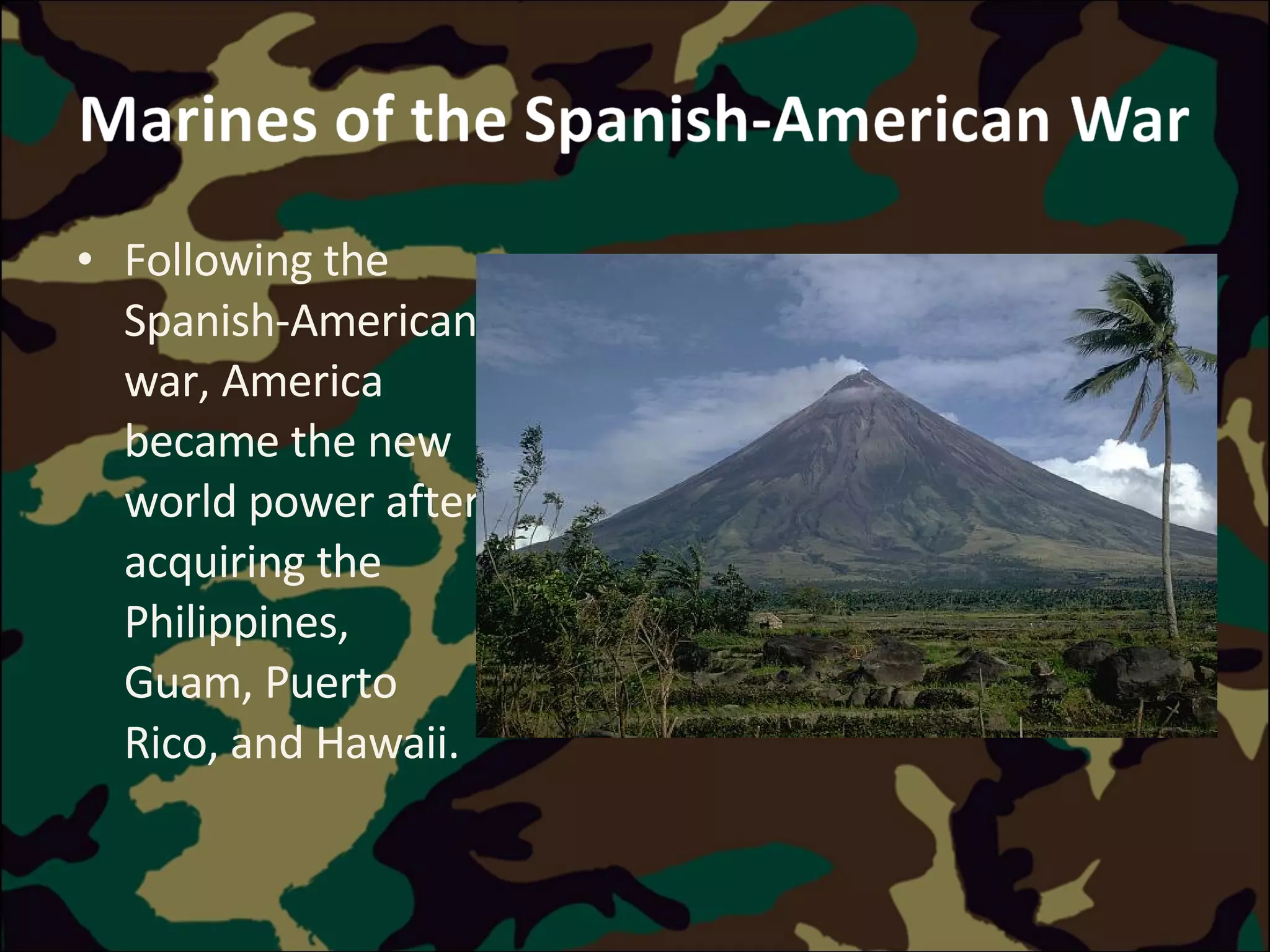 Marines of the Spanish-American War

• Following the Spanish-American war, America became the new world power after acquiring the Philippines, Guam, Puerto Rico, and Hawaii.